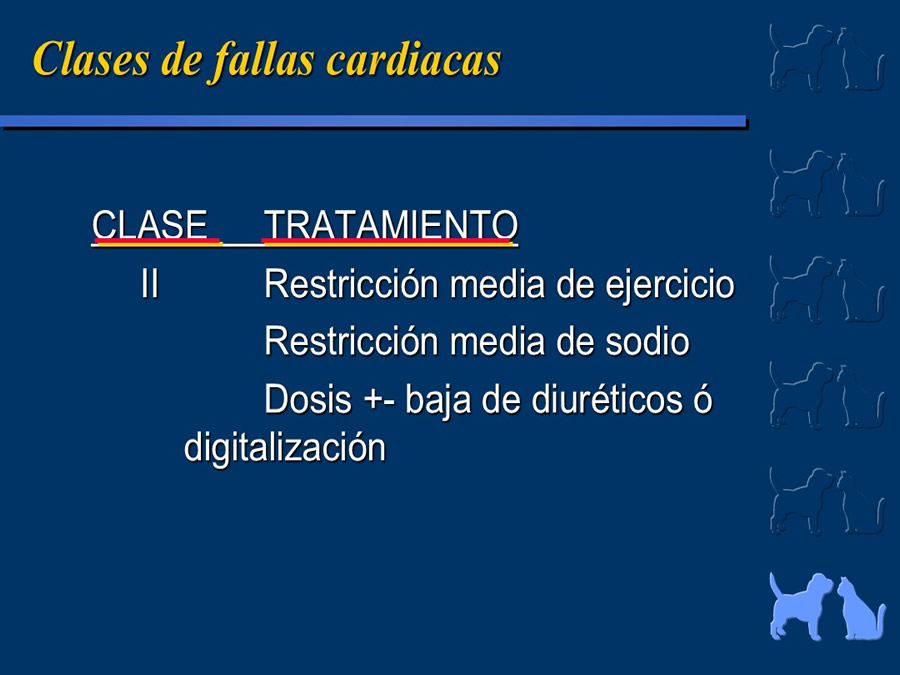 Clases de fallas cardiacas

CLASE TRATAMIENTO

II Restricción media de ejercicio

Restricción media de sodio

Dosis +- baja de diuréticos ó digitalización